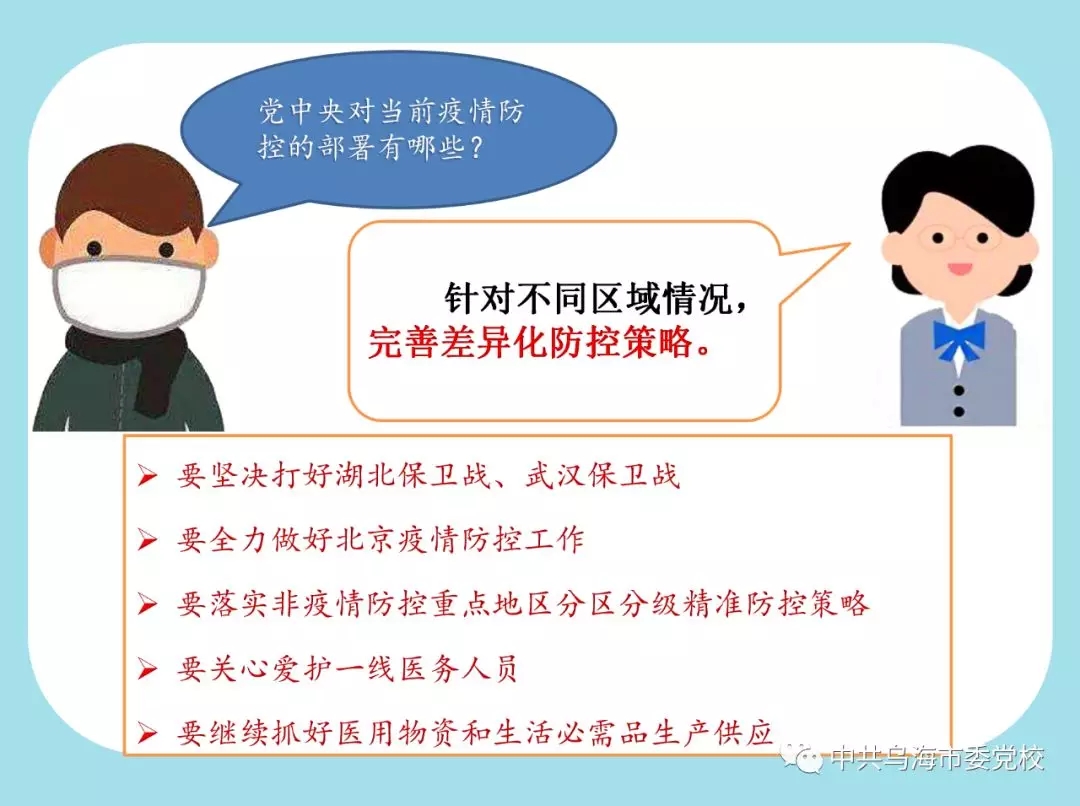 党中央对当前疫情防控的部署有哪些？

针对不同区域情况，完善差异化防控策略。

➢ 要坚决打好湖北保卫战、武汉保卫战

➢ 要全力做好北京疫情防控工作

➢ 要落实非疫情防控重点地区分区分级精准防控策略

➢ 要关心爱护一线医务人员

➢ 要继续抓好医用物资和生活必需品生产供应

中共乌海市委党校